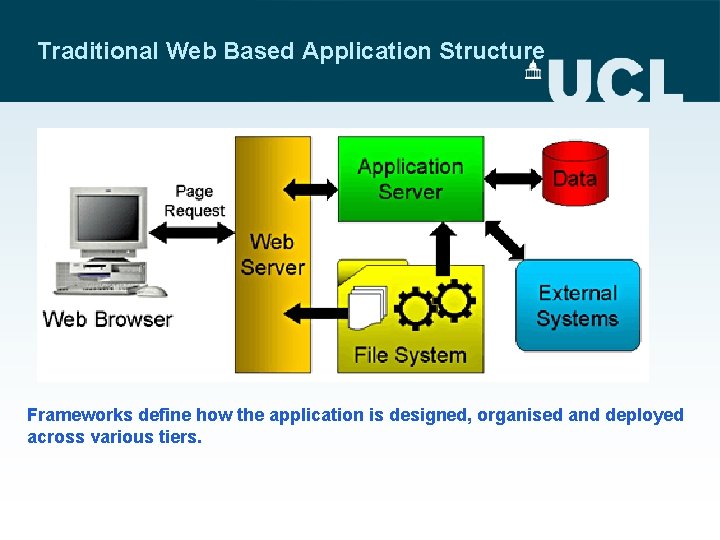 Traditional Web Based Application Structure

UCL

Page Request

Web Browser

Web Server

Application Server

Data

File System

External Systems

Frameworks define how the application is designed, organised and deployed across various tiers.